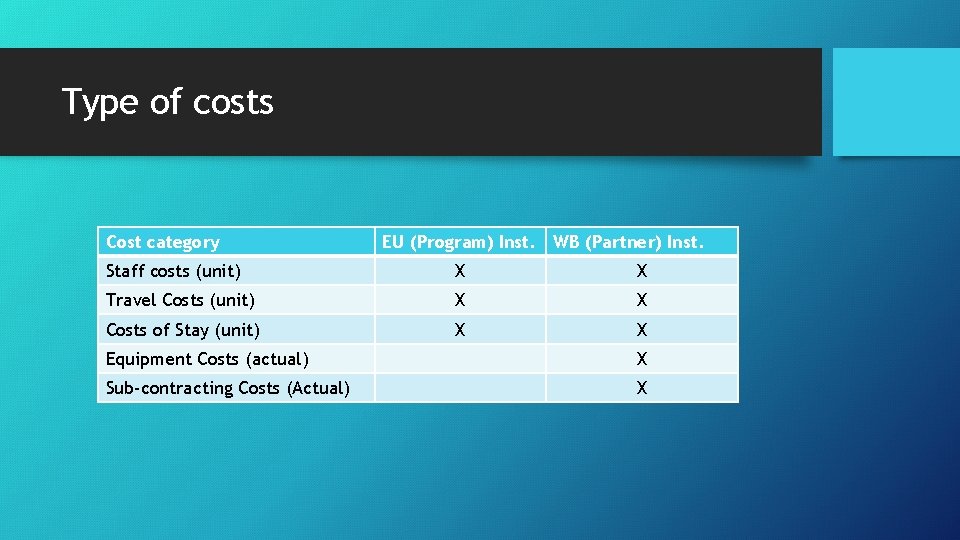 Type of costs

| Cost category | EU (Program) Inst. | WB (Partner) Inst. |
|---|---|---|
| Staff costs (unit) | X | X |
| Travel Costs (unit) | X | X |
| Costs of Stay (unit) | X | X |
| Equipment Costs (actual) | | X |
| Sub-contracting Costs (Actual) | | X |